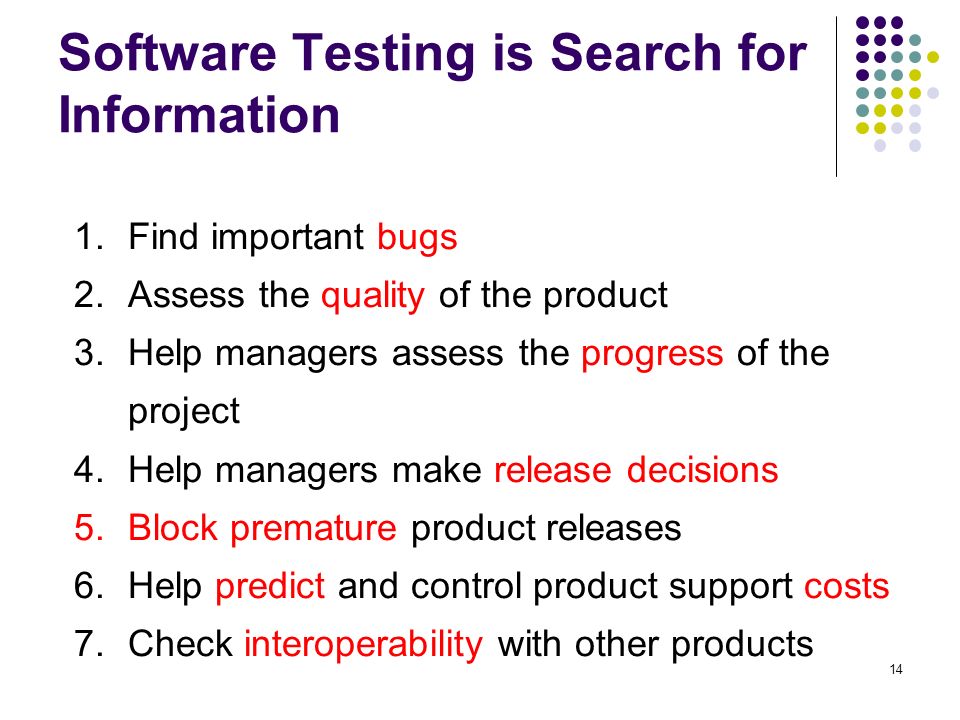 Software Testing is Search for Information

1. Find important bugs
2. Assess the quality of the product
3. Help managers assess the progress of the project
4. Help managers make release decisions
5. Block premature product releases
6. Help predict and control product support costs
7. Check interoperability with other products

14